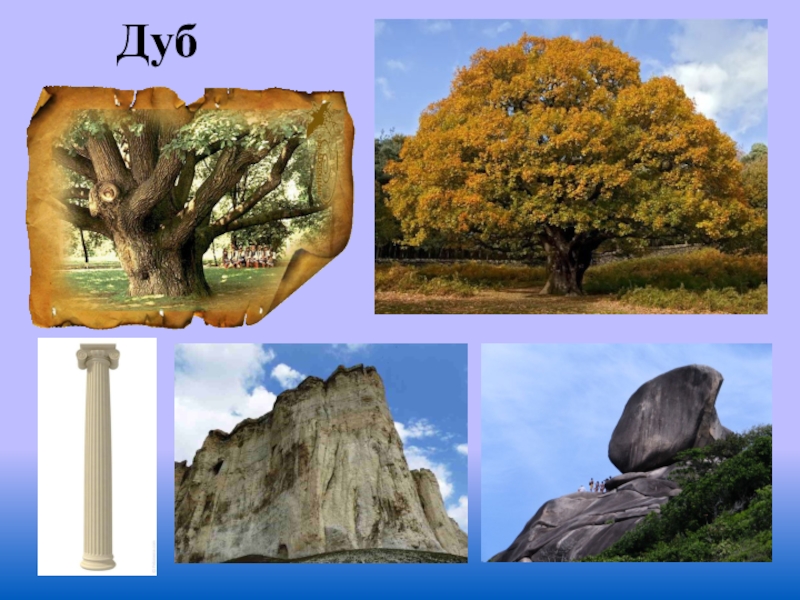 Дуб